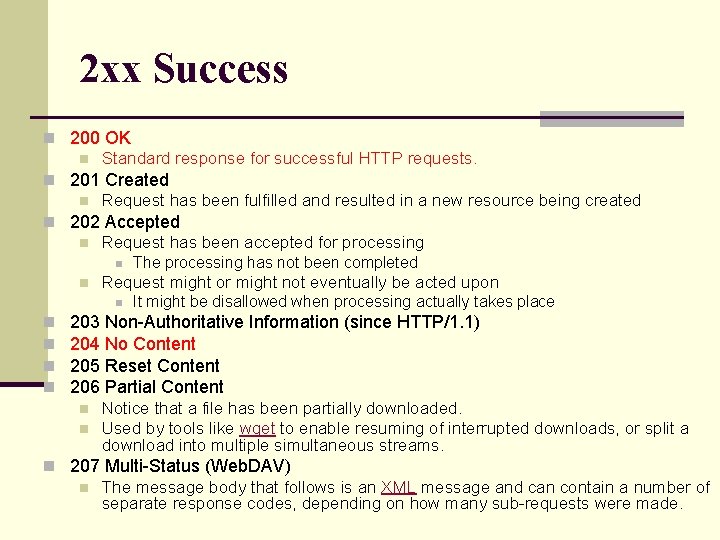 2xx Success

200 OK
Standard response for successful HTTP requests.
201 Created
Request has been fulfilled and resulted in a new resource being created
202 Accepted
Request has been accepted for processing
The processing has not been completed
Request might or might not eventually be acted upon
It might be disallowed when processing actually takes place
203 Non-Authoritative Information (since HTTP/1.1)
204 No Content
205 Reset Content
206 Partial Content
Notice that a file has been partially downloaded.
Used by tools like wget to enable resuming of interrupted downloads, or split a download into multiple simultaneous streams.
207 Multi-Status (WebDAV)
The message body that follows is an XML message and can contain a number of separate response codes, depending on how many sub-requests were made.